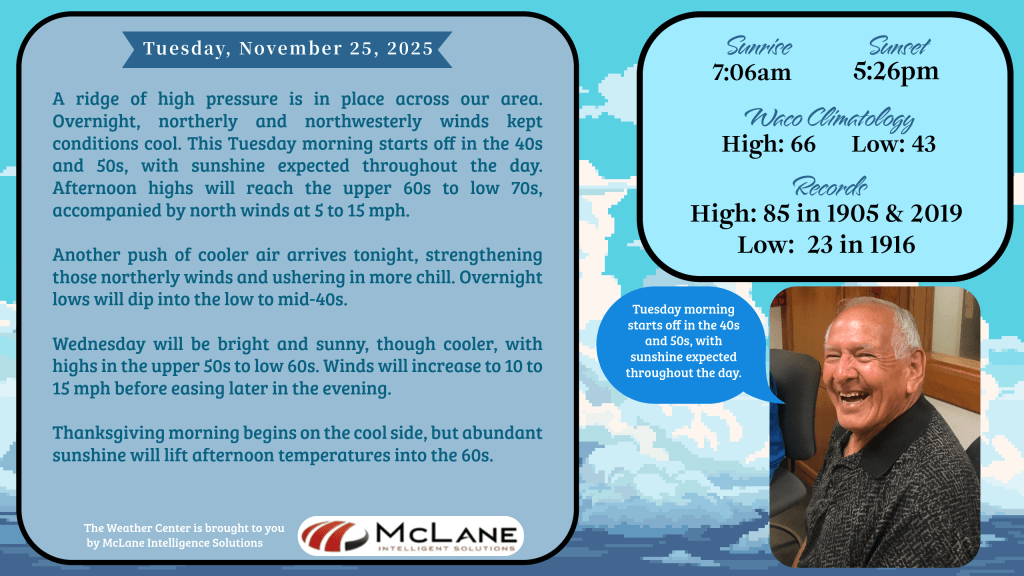 Tuesday, November 25, 2025

A ridge of high pressure is in place across our area. Overnight, northerly and northwesterly winds kept conditions cool. This Tuesday morning starts off in the 40s and 50s, with sunshine expected throughout the day. Afternoon highs will reach the upper 60s to low 70s, accompanied by north winds at 5 to 15 mph.

Another push of cooler air arrives tonight, strengthening those northerly winds and ushering in more chill. Overnight lows will dip into the low to mid-40s.

Wednesday will be bright and sunny, though cooler, with highs in the upper 50s to low 60s. Winds will increase to 10 to 15 mph before easing later in the evening.

Thanksgiving morning begins on the cool side, but abundant sunshine will lift afternoon temperatures into the 60s.

The Weather Center is brought to you by McLane Intelligence Solutions

McLANE INTELLIGENT SOLUTIONS

Sunrise
7:06am

Sunset
5:26pm

Waco Climatology
High: 66 Low: 43

Records
High: 85 in 1905 & 2019
Low: 23 in 1916

Tuesday morning starts off in the 40s and 50s, with sunshine expected throughout the day.